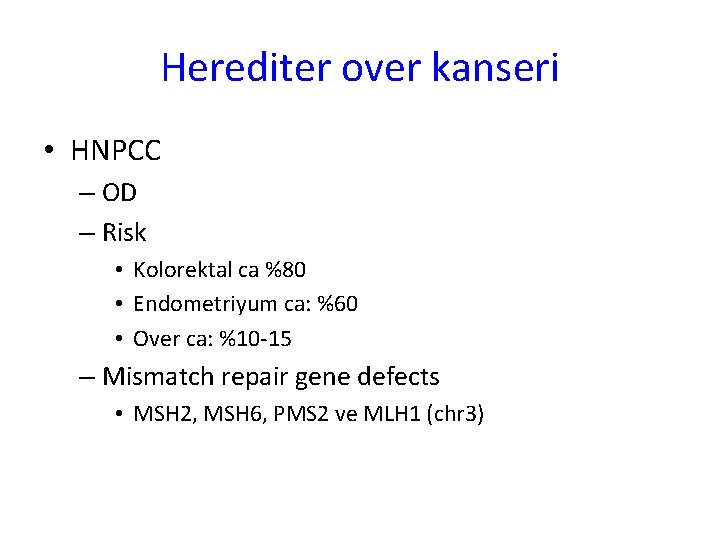 Herediter over kanseri

• HNPCC
– OD
– Risk
• Kolorektal ca %80
• Endometriyum ca: %60
• Over ca: %10-15
– Mismatch repair gene defects
• MSH2, MSH6, PMS2 ve MLH1 (chr3)